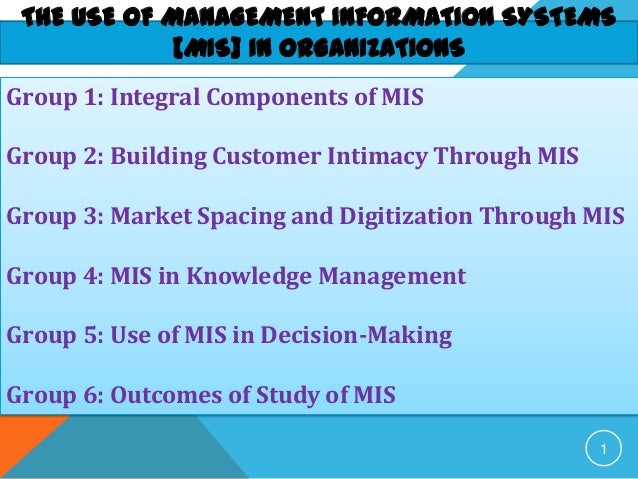 THE USE OF MANAGEMENT INFORMATION SYSTEMS [MIS] IN ORGANIZATIONS

Group 1: Integral Components of MIS

Group 2: Building Customer Intimacy Through MIS

Group 3: Market Spacing and Digitization Through MIS

Group 4: MIS in Knowledge Management

Group 5: Use of MIS in Decision-Making

Group 6: Outcomes of Study of MIS

1